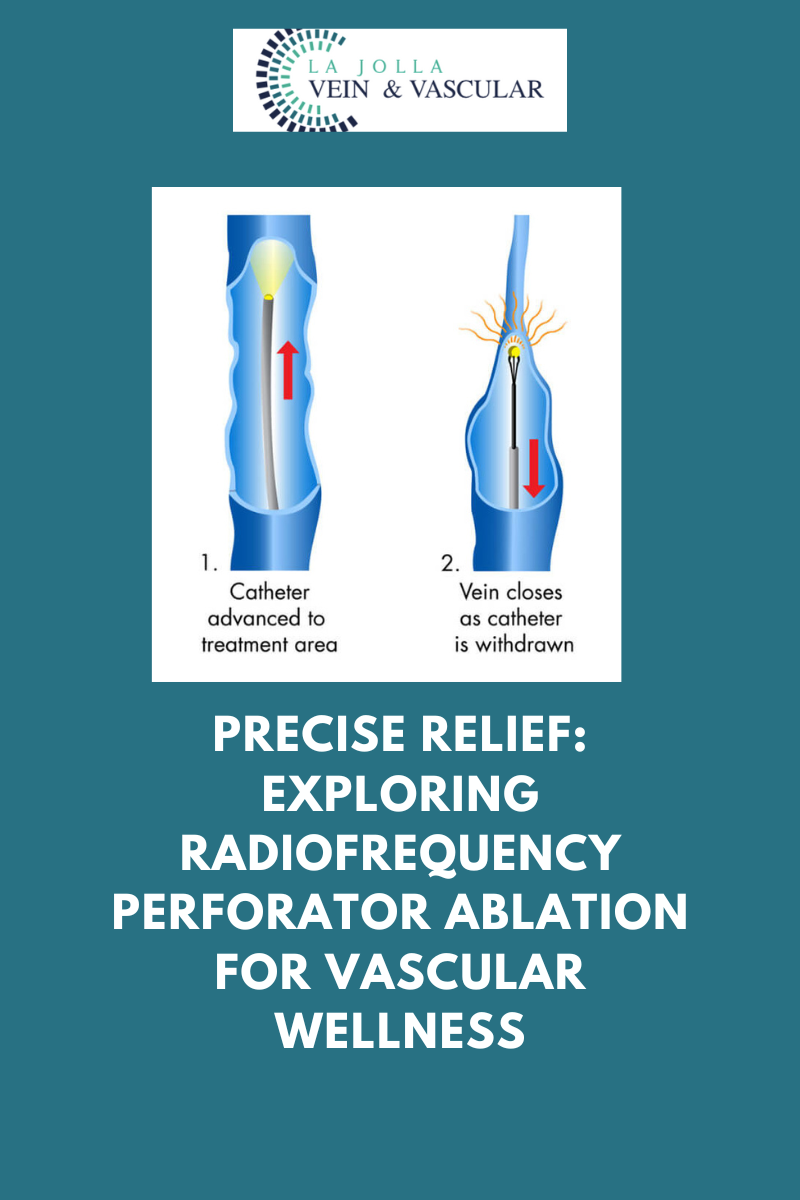 LA JOLLA
VEIN & VASCULAR

1.
Catheter advanced to treatment area

2.
Vein closes as catheter is withdrawn

PRECISE RELIEF: EXPLORING RADIOFREQUENCY PERFORATOR ABLATION FOR VASCULAR WELLNESS